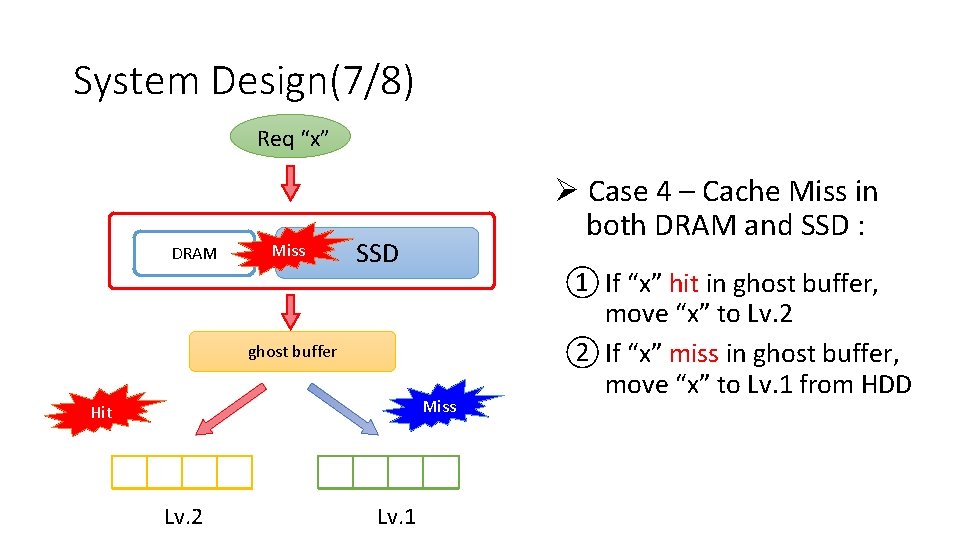 System Design(7/8)

Req “x”

DRAM

Miss

SSD

ghost buffer

Hit

Miss

Lv.2

Lv.1

➢ Case 4 – Cache Miss in both DRAM and SSD :

① If “x” hit in ghost buffer, move “x” to Lv.2

② If “x” miss in ghost buffer, move “x” to Lv.1 from HDD